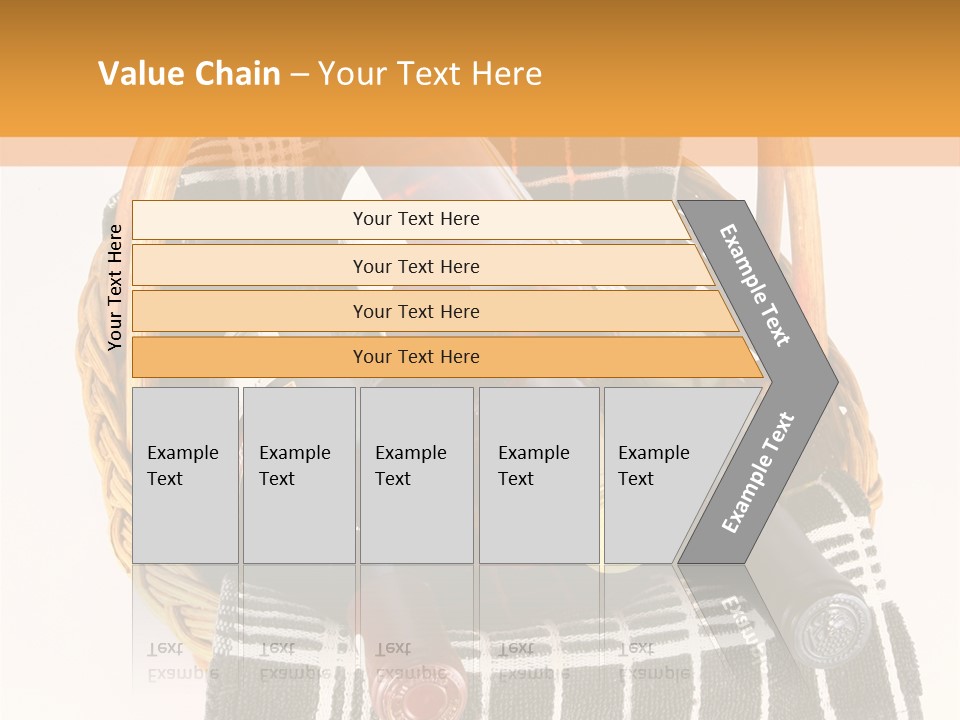 Value Chain – Your Text Here

Your Text Here

Your Text Here

Your Text Here

Your Text Here

Your Text Here

Example Text

Example Text

Example Text

Example Text

Example Text

Example Text

Example Text